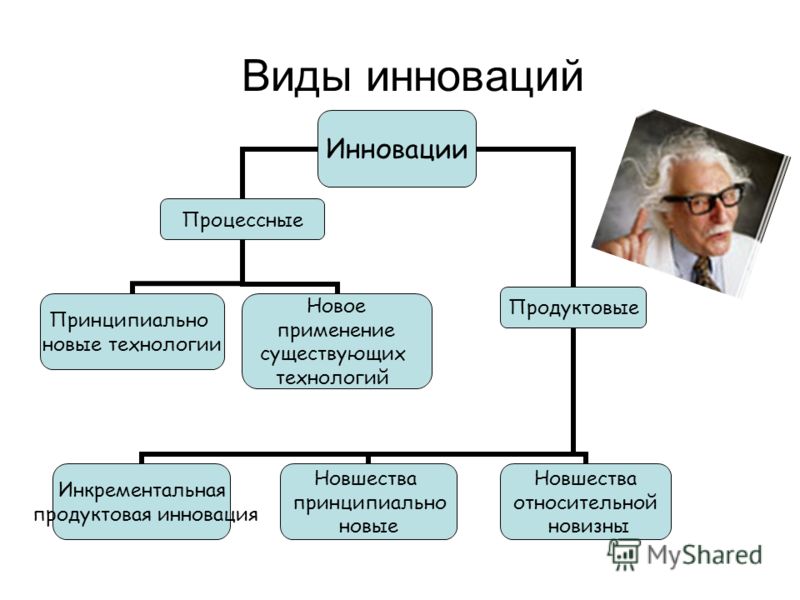 Виды инноваций

Инновации

Процессные

Принципиально новые технологии

Новое применение существующих технологий

Продуктовые

Инкрементальная продуктовая инновация

Новшества принципиально новые

Новшества относительной новизны

MyShared